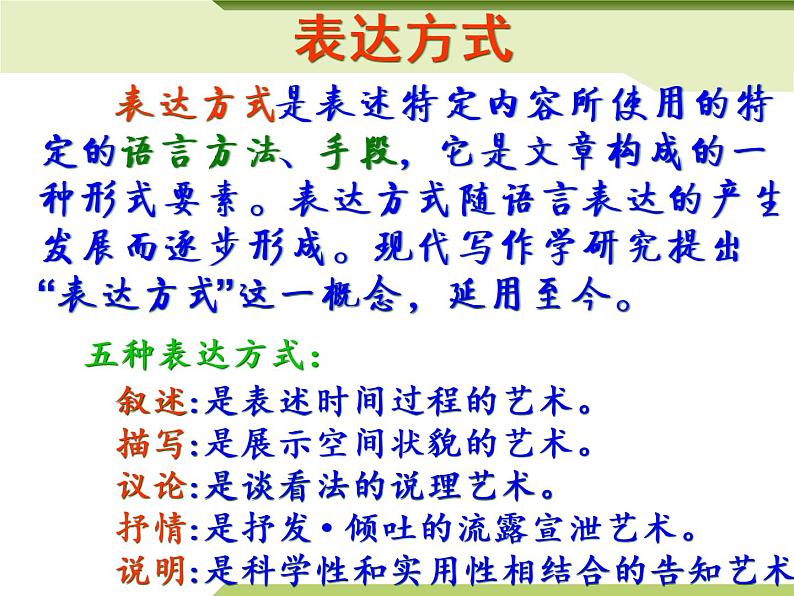 表达方式

表达方式是表述特定内容所使用的特定的语言方法、手段，它是文章构成的一种形式要素。表达方式随语言表达的产生发展而逐步形成。现代写作学研究提出“表达方式”这一概念，延用至今。

五种表达方式：

叙述:是表述时间过程的艺术。
描写:是展示空间状貌的艺术。
议论:是谈看法的说理艺术。
抒情:是抒发·倾吐的流露宣泄艺术。
说明:是科学性和实用性相结合的告知艺术